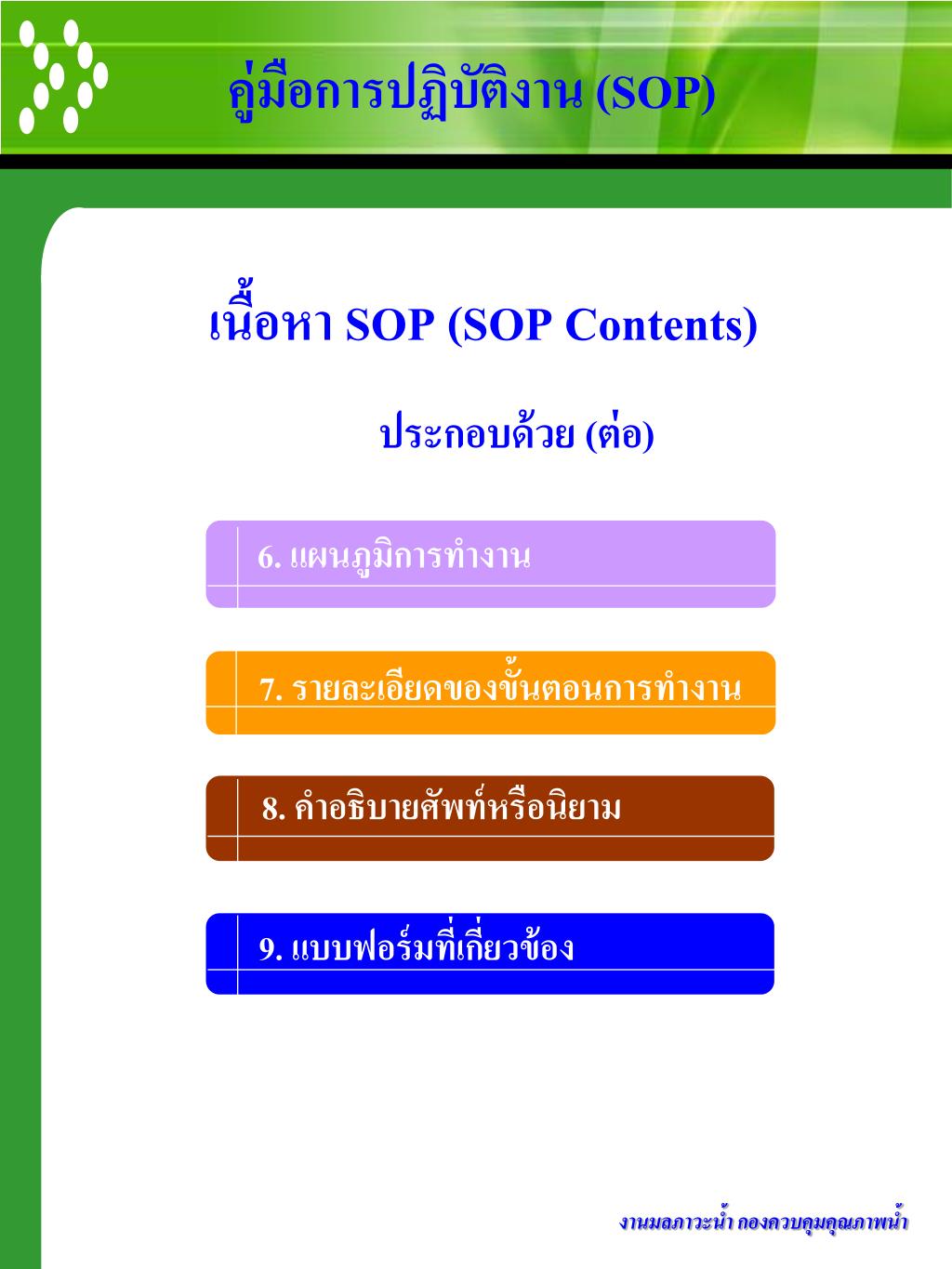 คู่มือการปฏิบัติงาน (SOP)

เนื้อหา SOP (SOP Contents)

ประกอบด้วย (ต่อ)

6. แผนภูมิการทำงาน

7. รายละเอียดของขั้นตอนการทำงาน

8. คำอธิบายศัพท์หรือนิยาม

9. แบบฟอร์มที่เกี่ยวข้อง

งานมลภาวะน้ำ กองควบคุมคุณภาพน้ำ